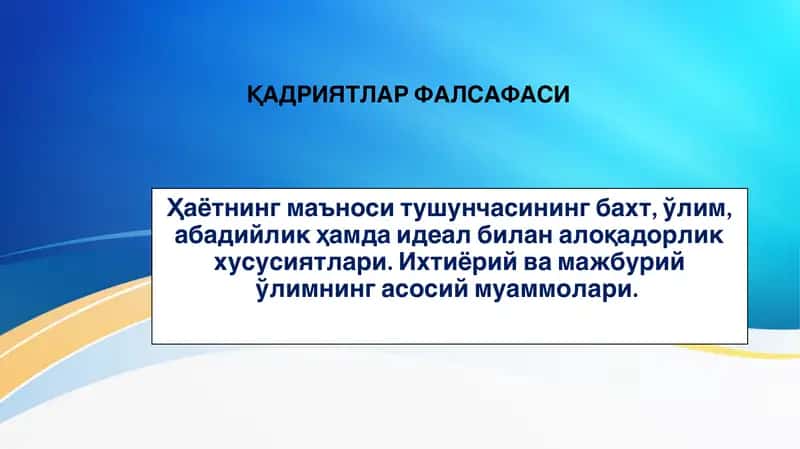 ҚАДРИЯТЛАР ФАЛСАФАСИ

Ҳаётнинг маъноси тушунчасининг бахт, ўлим, абадийлик ҳамда идеал билан алоқадорлик хусусиятлари. Ихтиёрий ва мажбурий ўлимнинг асосий муаммолари.